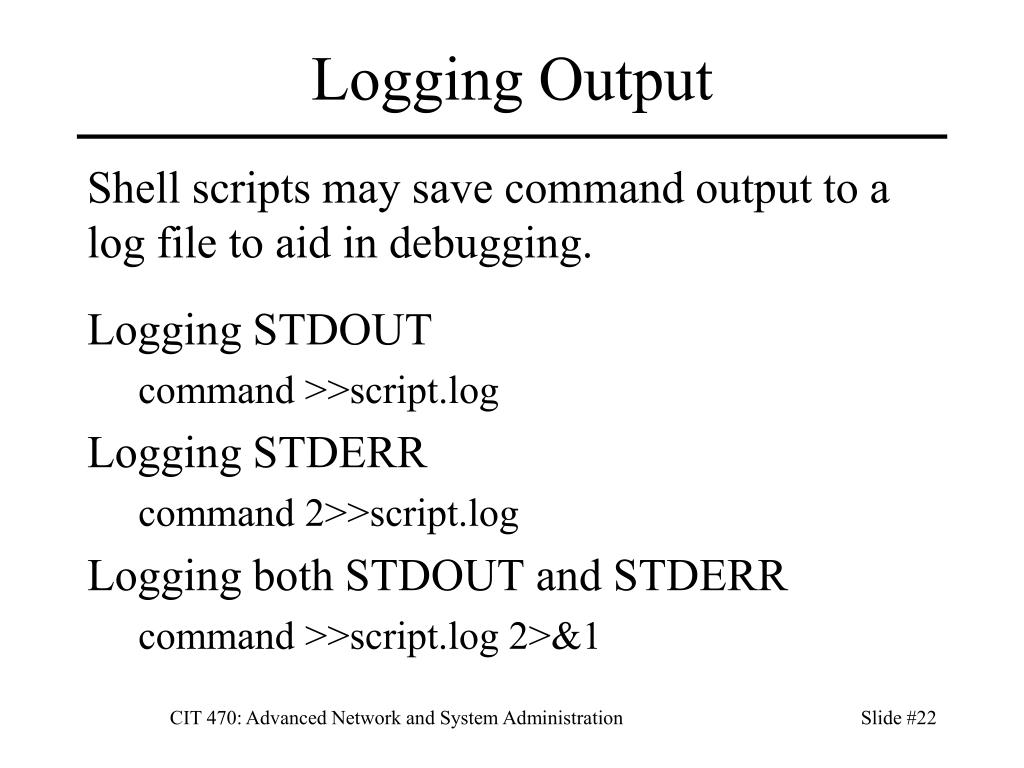 Logging Output

Shell scripts may save command output to a log file to aid in debugging.

Logging STDOUT

command >>script.log

Logging STDERR

command 2>>script.log

Logging both STDOUT and STDERR

command >>script.log 2>&1

CIT 470: Advanced Network and System Administration

Slide #22